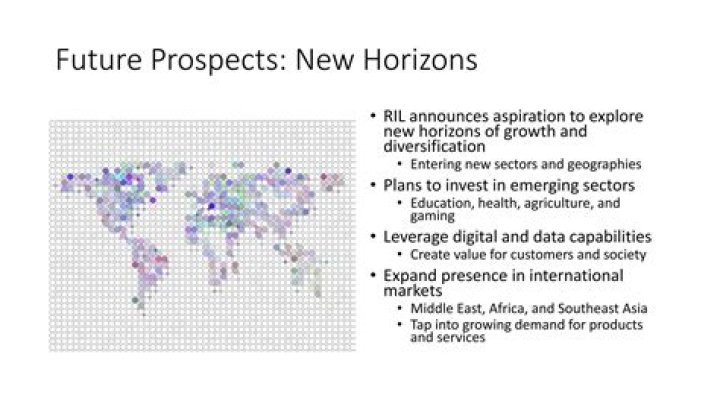 Future Prospects: New Horizons

• RIL announces aspiration to explore new horizons of growth and diversification
  • Entering new sectors and geographies
• Plans to invest in emerging sectors
  • Education, health, agriculture, and gaming
• Leverage digital and data capabilities
  • Create value for customers and society
• Expand presence in international markets
  • Middle East, Africa, and Southeast Asia
  • Tap into growing demand for products and services